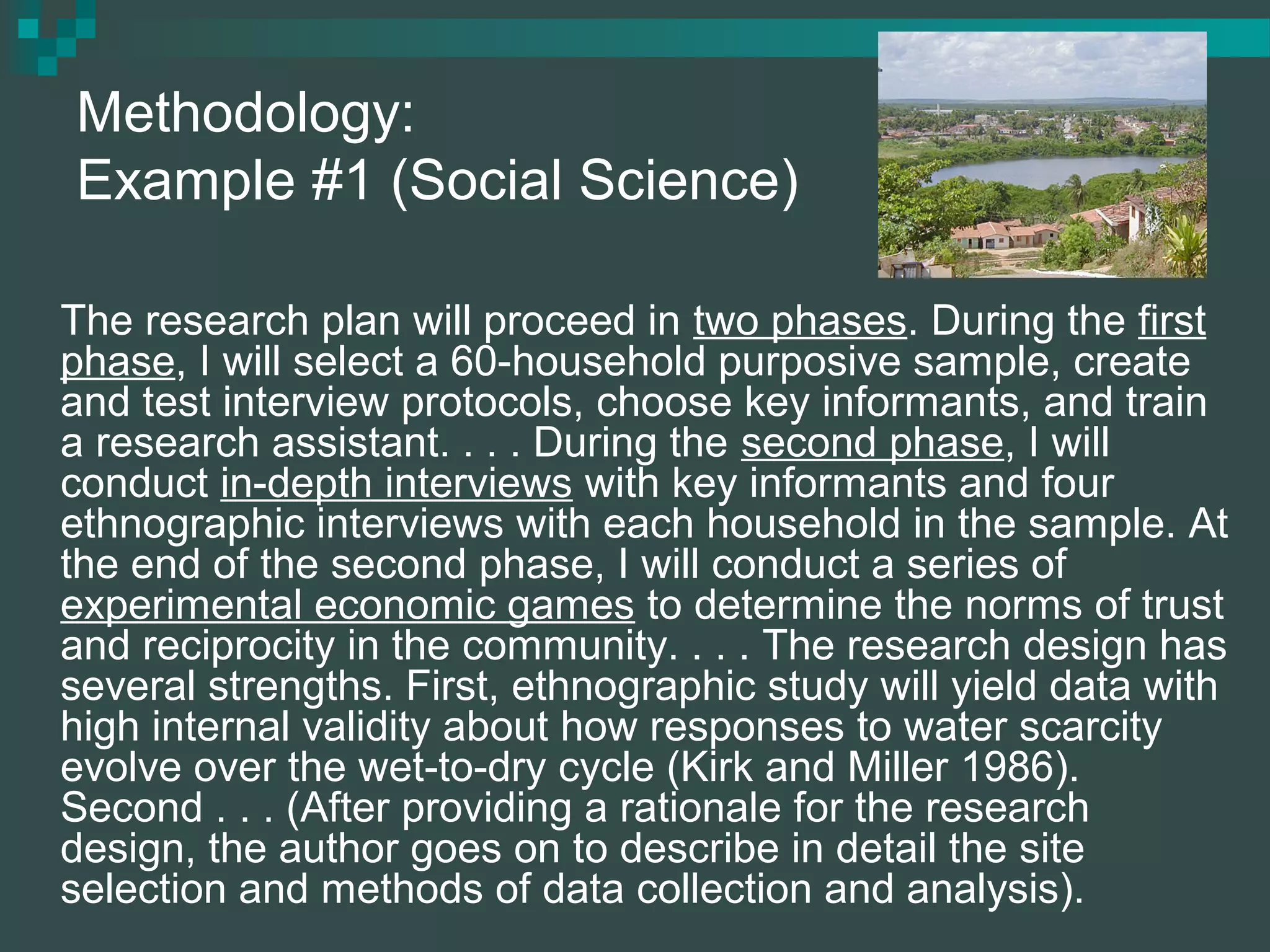 Methodology:
Example #1 (Social Science)

The research plan will proceed in two phases. During the first phase, I will select a 60-household purposive sample, create and test interview protocols, choose key informants, and train a research assistant. . . . During the second phase, I will conduct in-depth interviews with key informants and four ethnographic interviews with each household in the sample. At the end of the second phase, I will conduct a series of experimental economic games to determine the norms of trust and reciprocity in the community. . . . The research design has several strengths. First, ethnographic study will yield data with high internal validity about how responses to water scarcity evolve over the wet-to-dry cycle (Kirk and Miller 1986). Second . . . (After providing a rationale for the research design, the author goes on to describe in detail the site selection and methods of data collection and analysis).